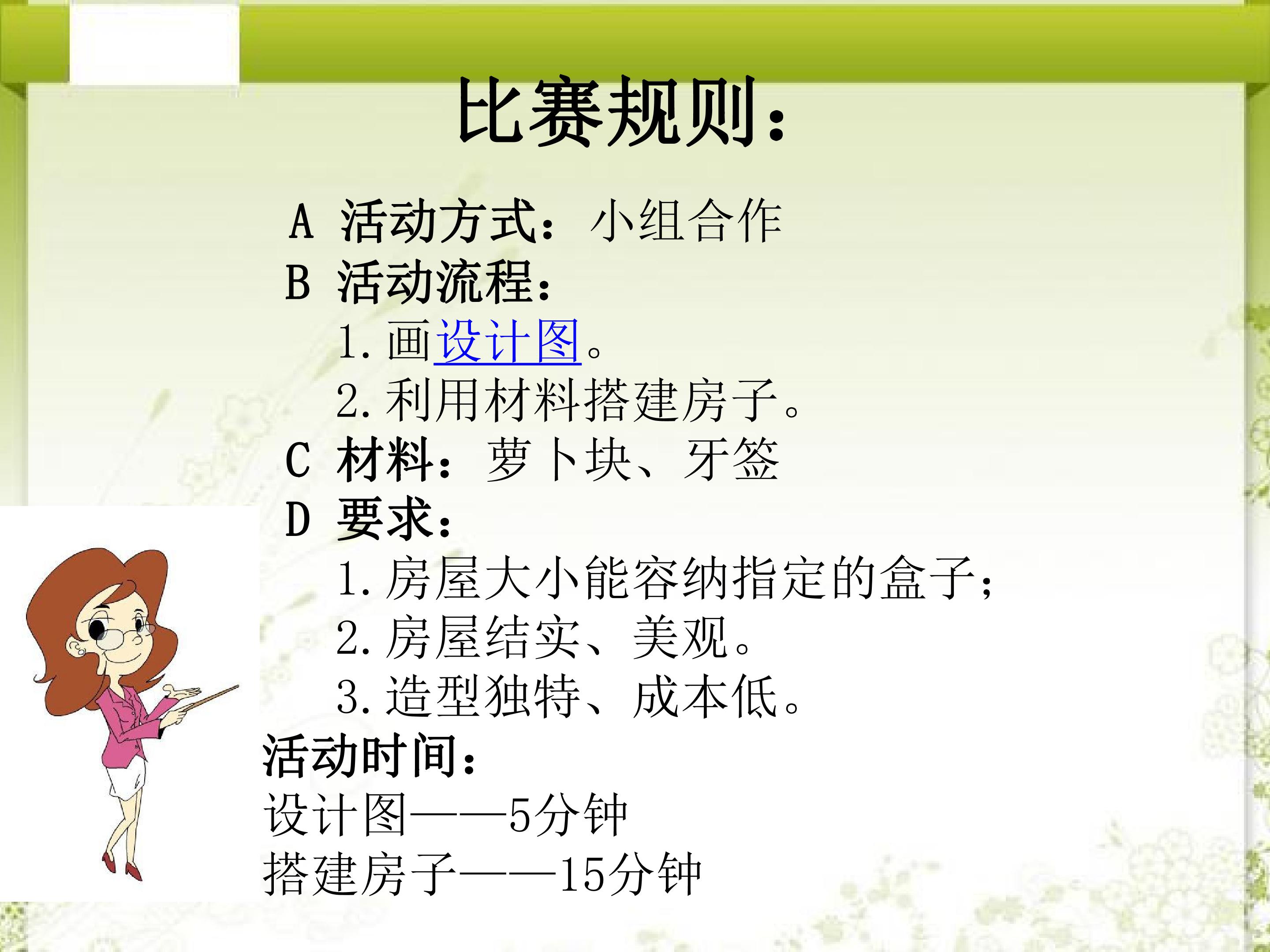 比赛规则：

A 活动方式：小组合作
B 活动流程：
1.画设计图。
2.利用材料搭建房子。
C 材料：萝卜块、牙签
D 要求：
1.房屋大小能容纳指定的盒子；
2.房屋结实、美观。
3.造型独特、成本低。

活动时间：
设计图——5分钟
搭建房子——15分钟